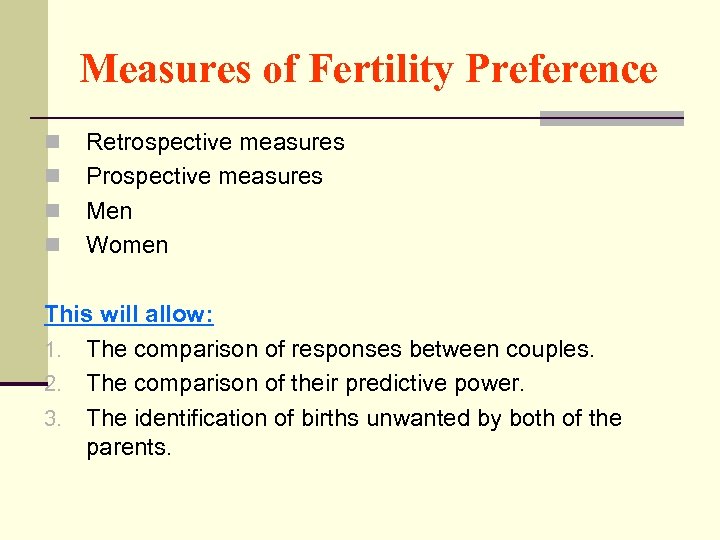 Measures of Fertility Preference

- Retrospective measures
- Prospective measures
- Men
- Women

This will allow:

1. The comparison of responses between couples.
2. The comparison of their predictive power.
3. The identification of births unwanted by both of the parents.